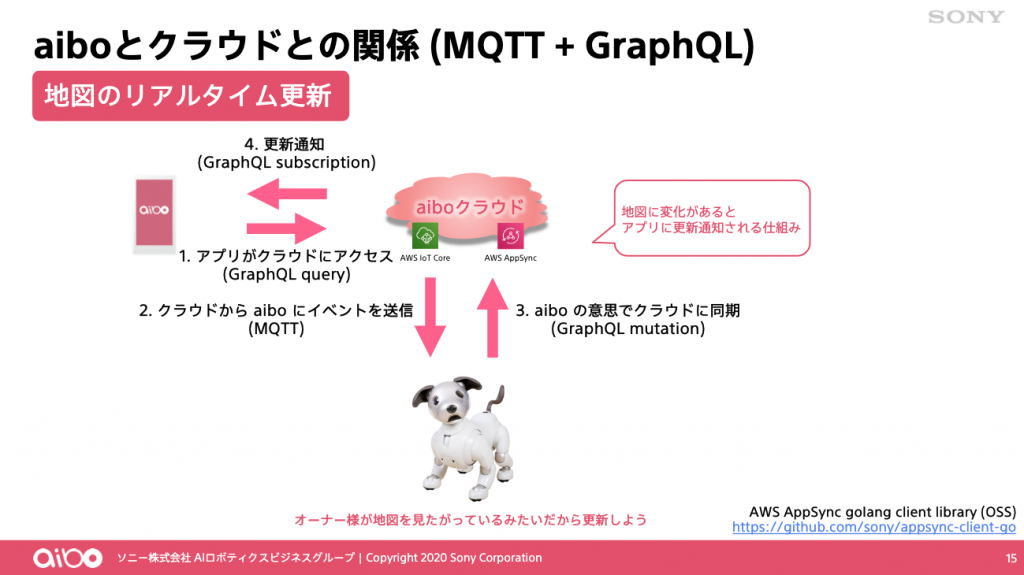 SONY

aiboとクラウドとの関係 (MQTT + GraphQL)

地図のリアルタイム更新

4. 更新通知
(GraphQL subscription)

aibo

aiboクラウド

AWS IoT Core

AWS AppSync

地図に変化があると
アプリに更新通知される仕組み

1. アプリがクラウドにアクセス
(GraphQL query)

2. クラウドから aibo にイベントを送信
(MQTT)

3. aibo の意思でクラウドに同期
(GraphQL mutation)

オーナー様が地図を見たがっているみたいだから更新しよう

AWS AppSync golang client library (OSS)
https://github.com/sony/appsync-client-go

aibo ソニー株式会社 AIロボティクスビジネスグループ | Copyright 2020 Sony Corporation

15